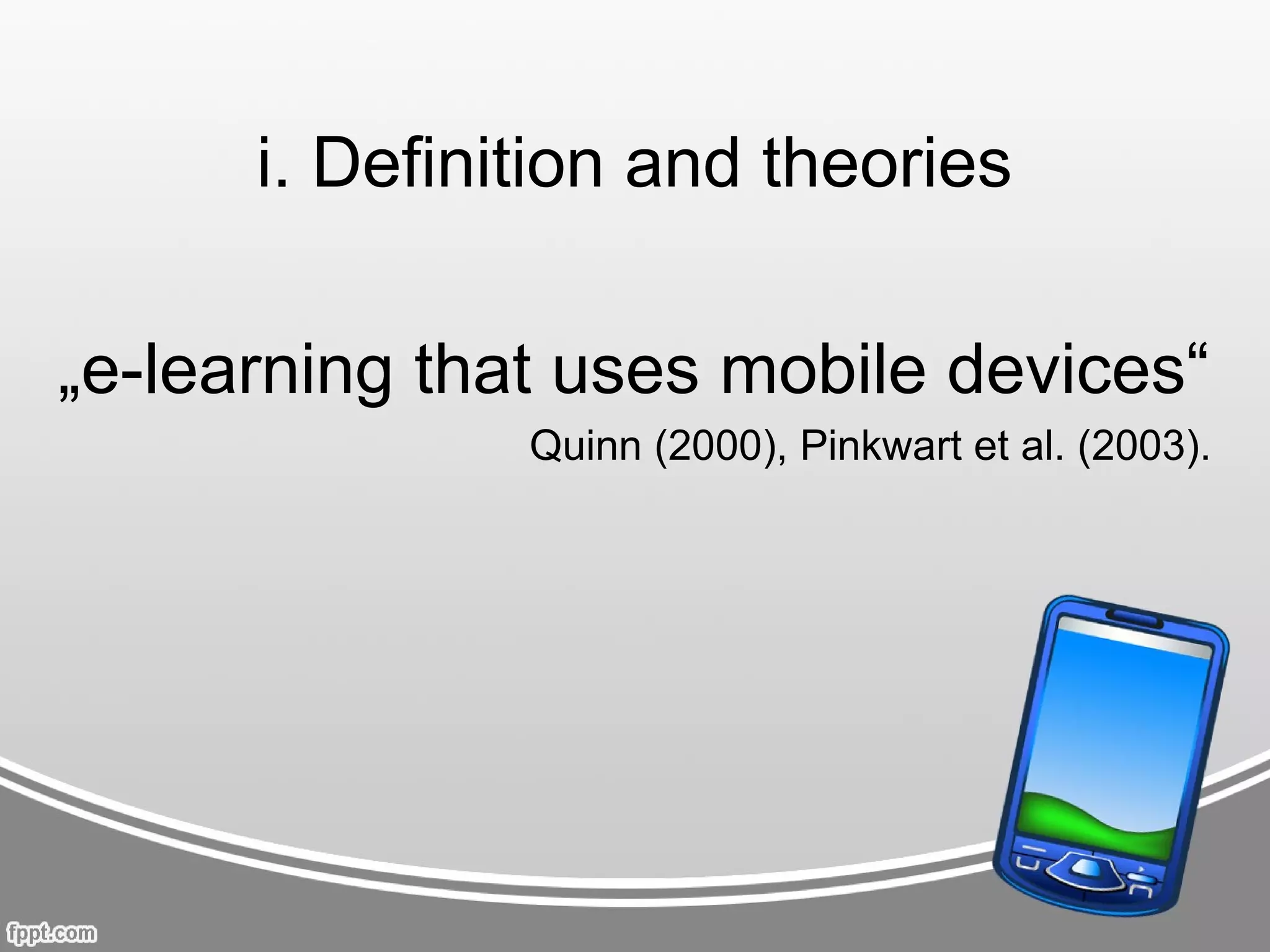 i. Definition and theories

„e-learning that uses mobile devices“

Quinn (2000), Pinkwart et al. (2003).

fppt.com